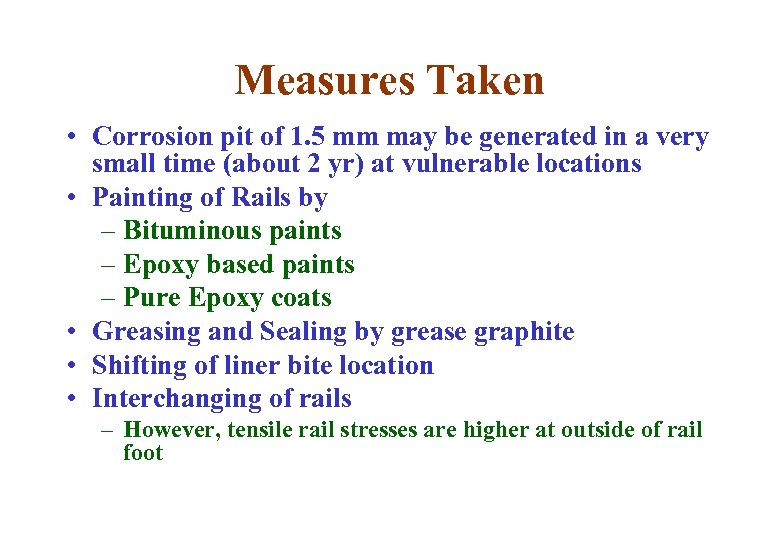 Measures Taken

• Corrosion pit of 1.5 mm may be generated in a very small time (about 2 yr) at vulnerable locations
• Painting of Rails by
  – Bituminous paints
  – Epoxy based paints
  – Pure Epoxy coats
• Greasing and Sealing by grease graphite
• Shifting of liner bite location
• Interchanging of rails
  – However, tensile rail stresses are higher at outside of rail foot